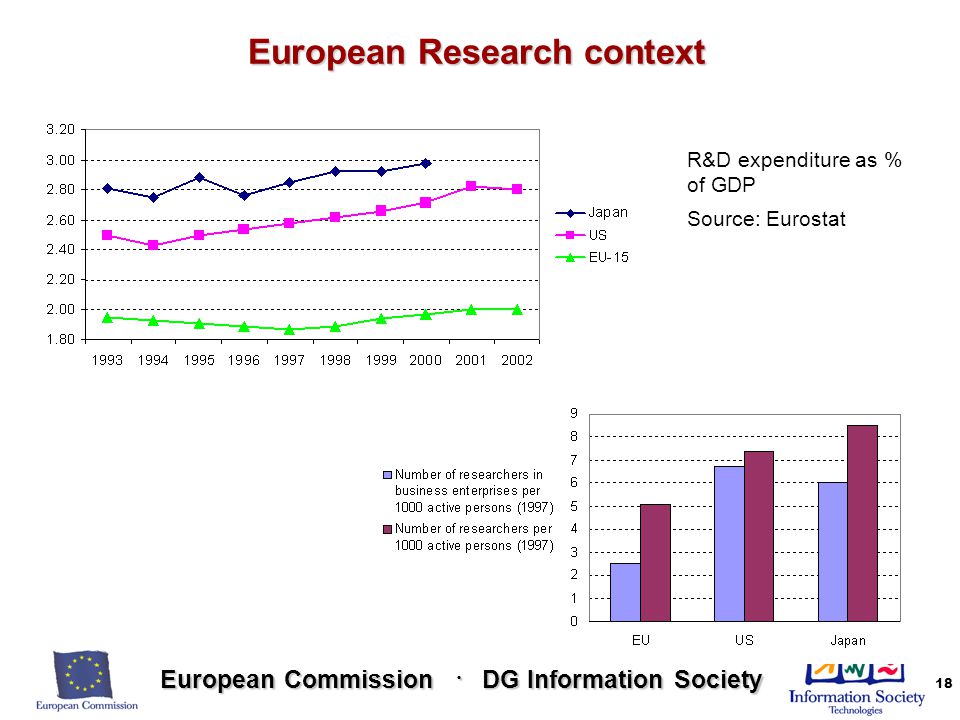 European Research context

3.20
3.00
2.80
2.60
2.40
2.20
2.00
1.80

1993 1994 1995 1996 1997 1998 1999 2000 2001 2002

Japan
US
EU-15

R&D expenditure as % of GDP

Source: Eurostat

9
8
7
6
5
4
3
2
1
0

EU US Japan

Number of researchers in business enterprises per 1000 active persons (1997)

Number of researchers per 1000 active persons (1997)

European Commission

European Commission · DG Information Society

Information Society Technologies

18